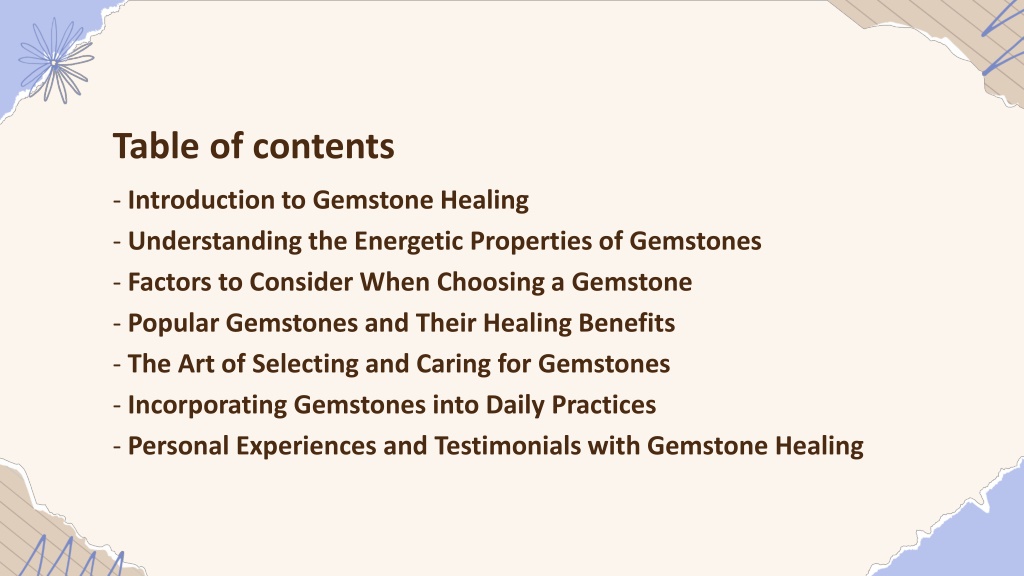 Table of contents

- Introduction to Gemstone Healing
- Understanding the Energetic Properties of Gemstones
- Factors to Consider When Choosing a Gemstone
- Popular Gemstones and Their Healing Benefits
- The Art of Selecting and Caring for Gemstones
- Incorporating Gemstones into Daily Practices
- Personal Experiences and Testimonials with Gemstone Healing